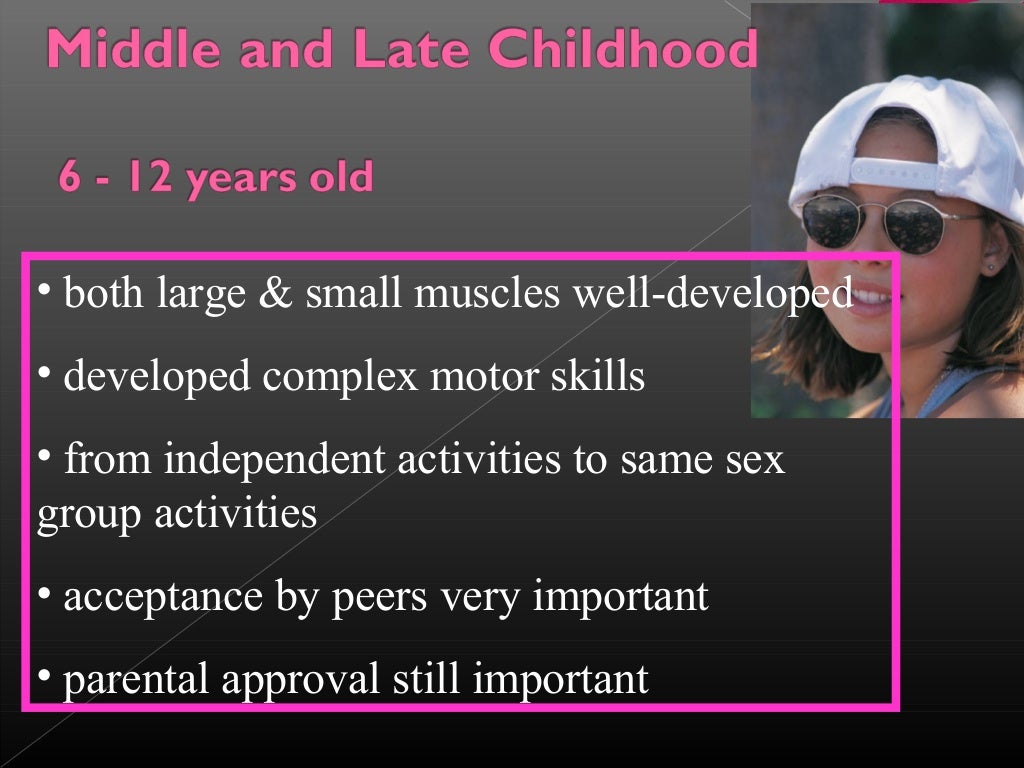 Middle and Late Childhood

6 - 12 years old

• both large & small muscles well-developed

• developed complex motor skills

• from independent activities to same sex group activities

• acceptance by peers very important

• parental approval still important